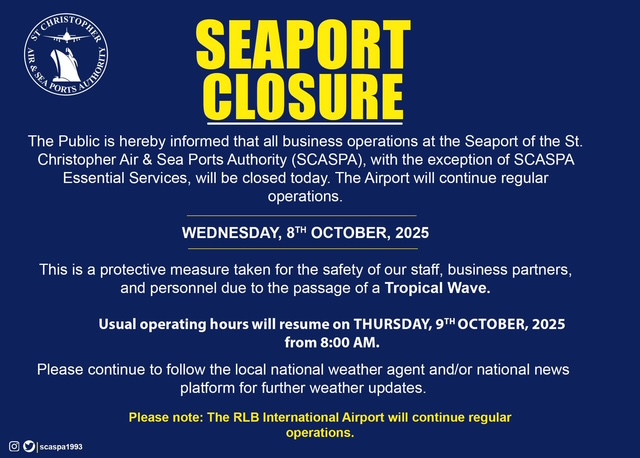 ST CHRISTOPHER AIR & SEA PORTS AUTHORITY

SEAPORT CLOSURE

The Public is hereby informed that all business operations at the Seaport of the St. Christopher Air & Sea Ports Authority (SCASPA), with the exception of SCASPA Essential Services, will be closed today. The Airport will continue regular operations.

WEDNESDAY, 8$^{TH}$ OCTOBER, 2025

This is a protective measure taken for the safety of our staff, business partners, and personnel due to the passage of a Tropical Wave.

Usual operating hours will resume on THURSDAY, 9$^{TH}$ OCTOBER, 2025 from 8:00 AM.

Please continue to follow the local national weather agent and/or national news platform for further weather updates.

Please note: The RLB International Airport will continue regular operations.

scaspa1993